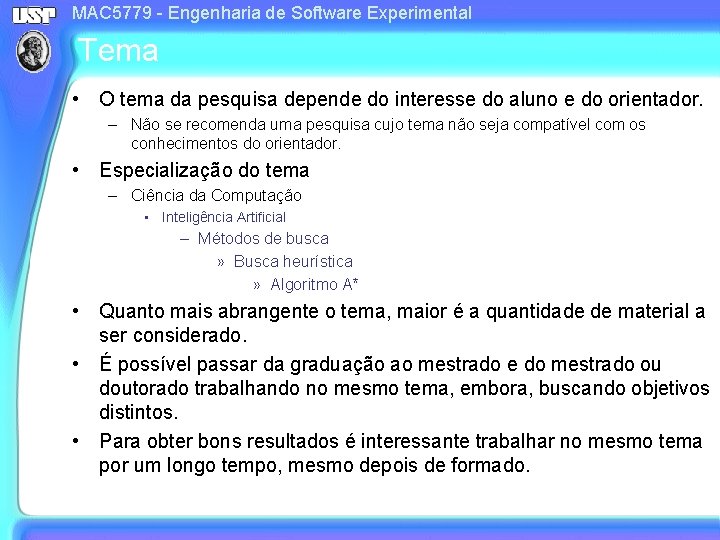 USP

MAC5779 - Engenharia de Software Experimental

Tema

• O tema da pesquisa depende do interesse do aluno e do orientador.
  – Não se recomenda uma pesquisa cujo tema não seja compatível com os conhecimentos do orientador.

• Especialização do tema
  – Ciência da Computação
    ▪ Inteligência Artificial
      – Métodos de busca
        » Busca heurística
          » Algoritmo A*

• Quanto mais abrangente o tema, maior é a quantidade de material a ser considerado.

• É possível passar da graduação ao mestrado e do mestrado ou doutorado trabalhando no mesmo tema, embora, buscando objetivos distintos.

• Para obter bons resultados é interessante trabalhar no mesmo tema por um longo tempo, mesmo depois de formado.